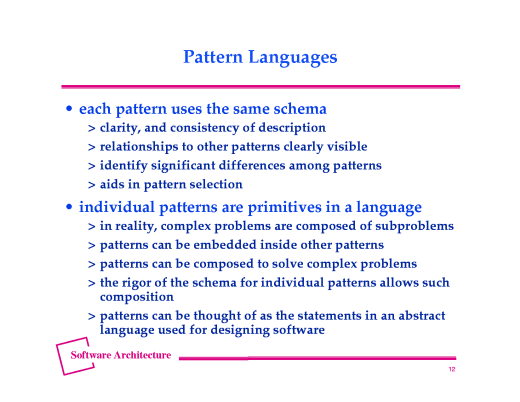 Pattern Languages

• each pattern uses the same schema
> clarity, and consistency of description
> relationships to other patterns clearly visible
> identify significant differences among patterns
> aids in pattern selection

• individual patterns are primitives in a language
> in reality, complex problems are composed of subproblems
> patterns can be embedded inside other patterns
> patterns can be composed to solve complex problems
> the rigor of the schema for individual patterns allows such composition
> patterns can be thought of as the statements in an abstract language used for designing software

Software Architecture

12